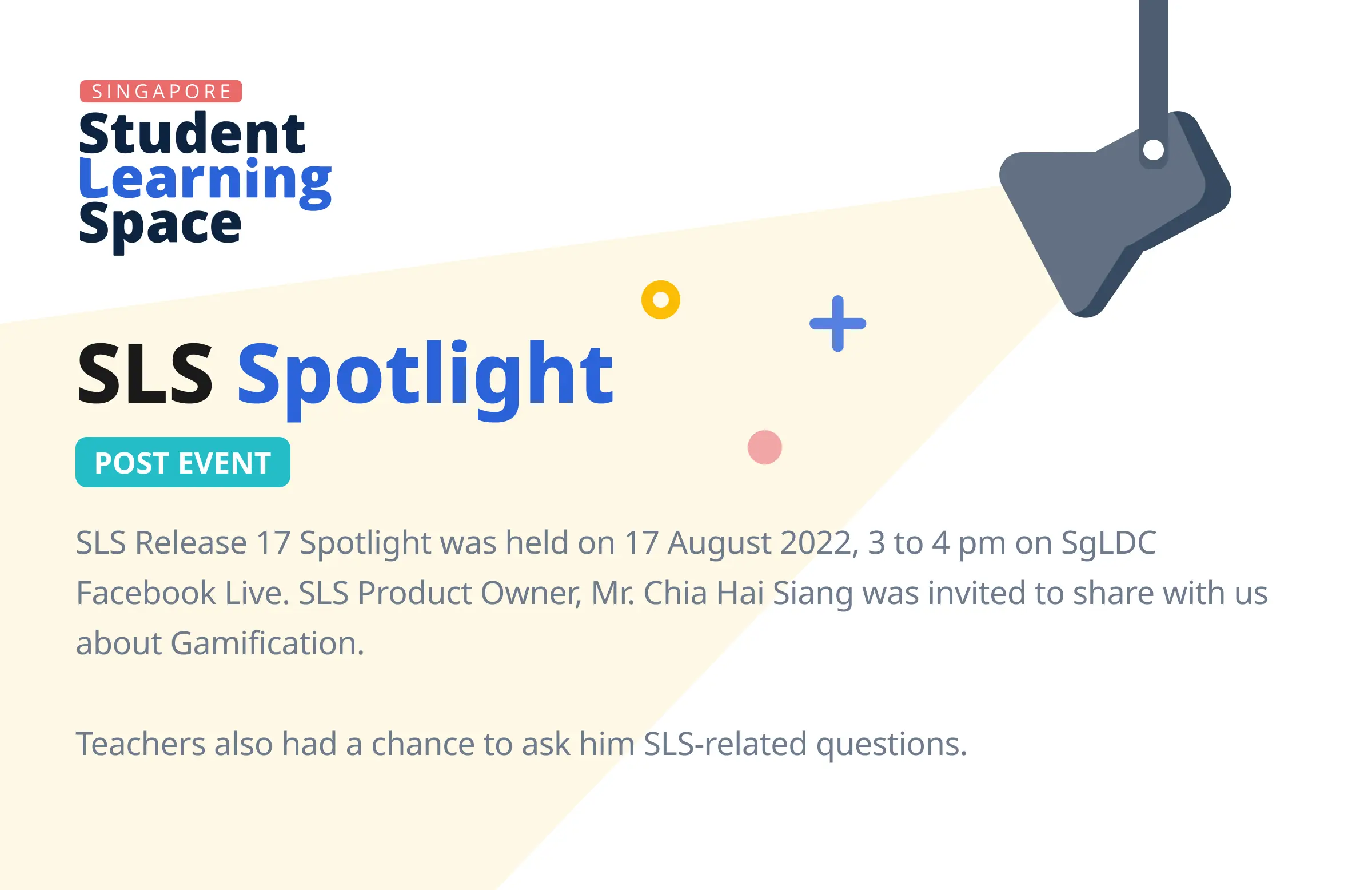 SINGAPORE
Student
Learning
Space

SLS Spotlight

POST EVENT

SLS Release 17 Spotlight was held on 17 August 2022, 3 to 4 pm on SgLDC Facebook Live. SLS Product Owner, Mr. Chia Hai Siang was invited to share with us about Gamification.

Teachers also had a chance to ask him SLS-related questions.